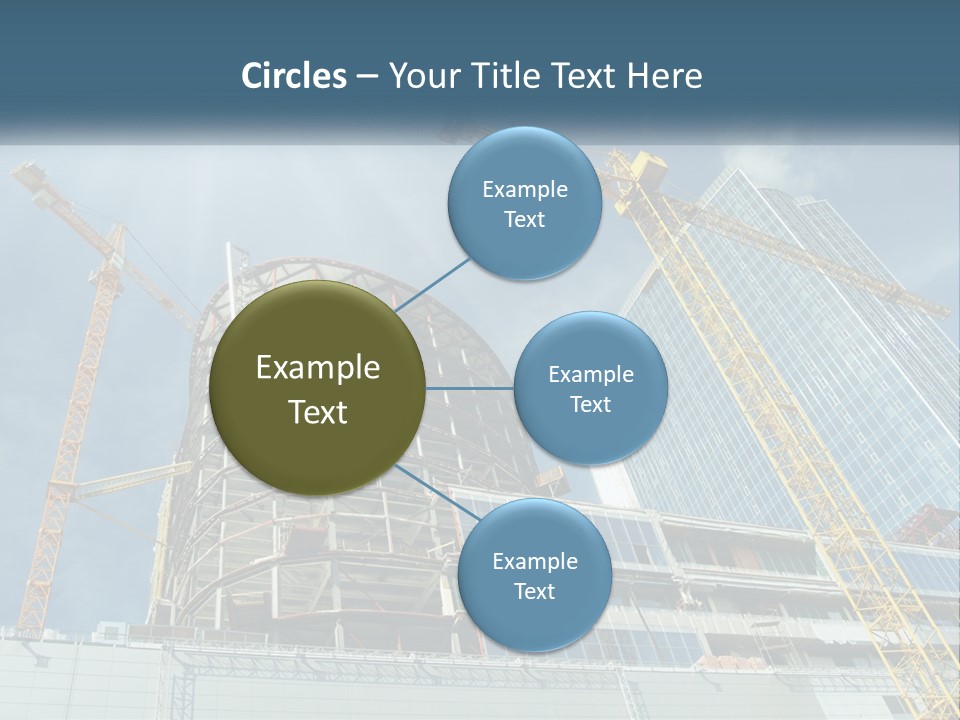 Circles – Your Title Text Here

Example Text

Example Text

Example Text

Example Text